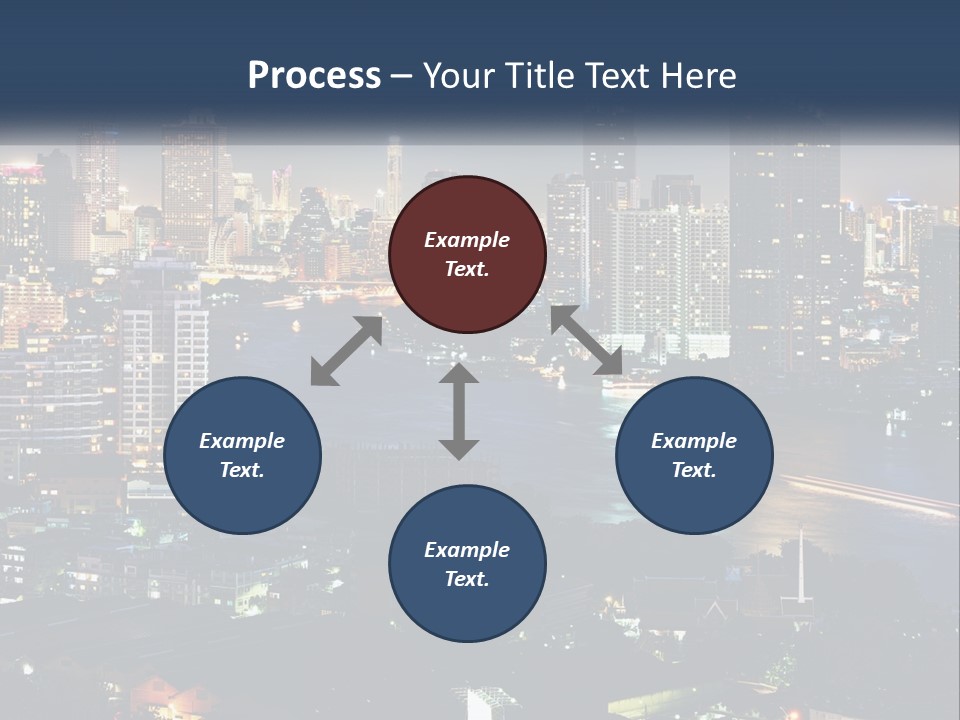 Process – Your Title Text Here

Example Text.

Example Text.

Example Text.

Example Text.